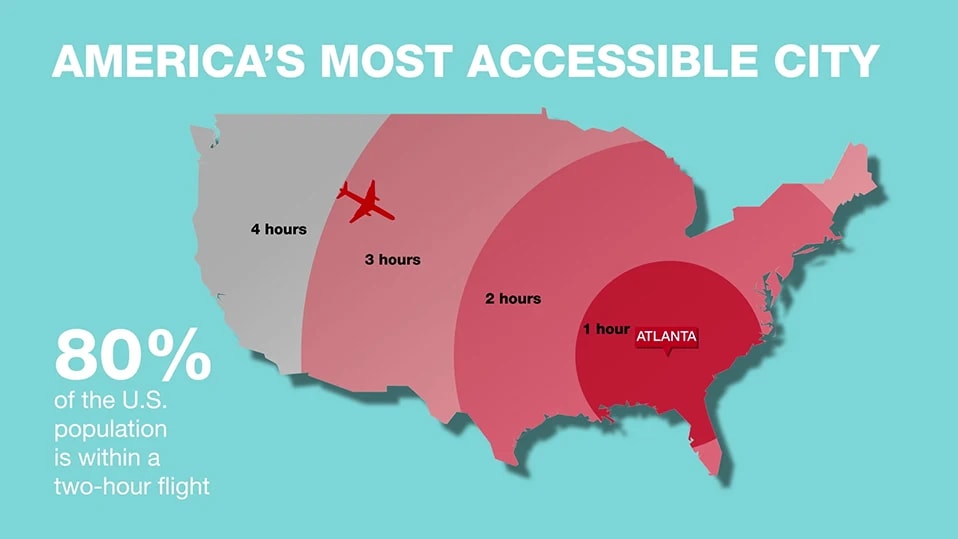 AMERICA'S MOST ACCESSIBLE CITY

4 hours

3 hours

2 hours

1 hour

ATLANTA

80%
of the U.S. population is within a two-hour flight